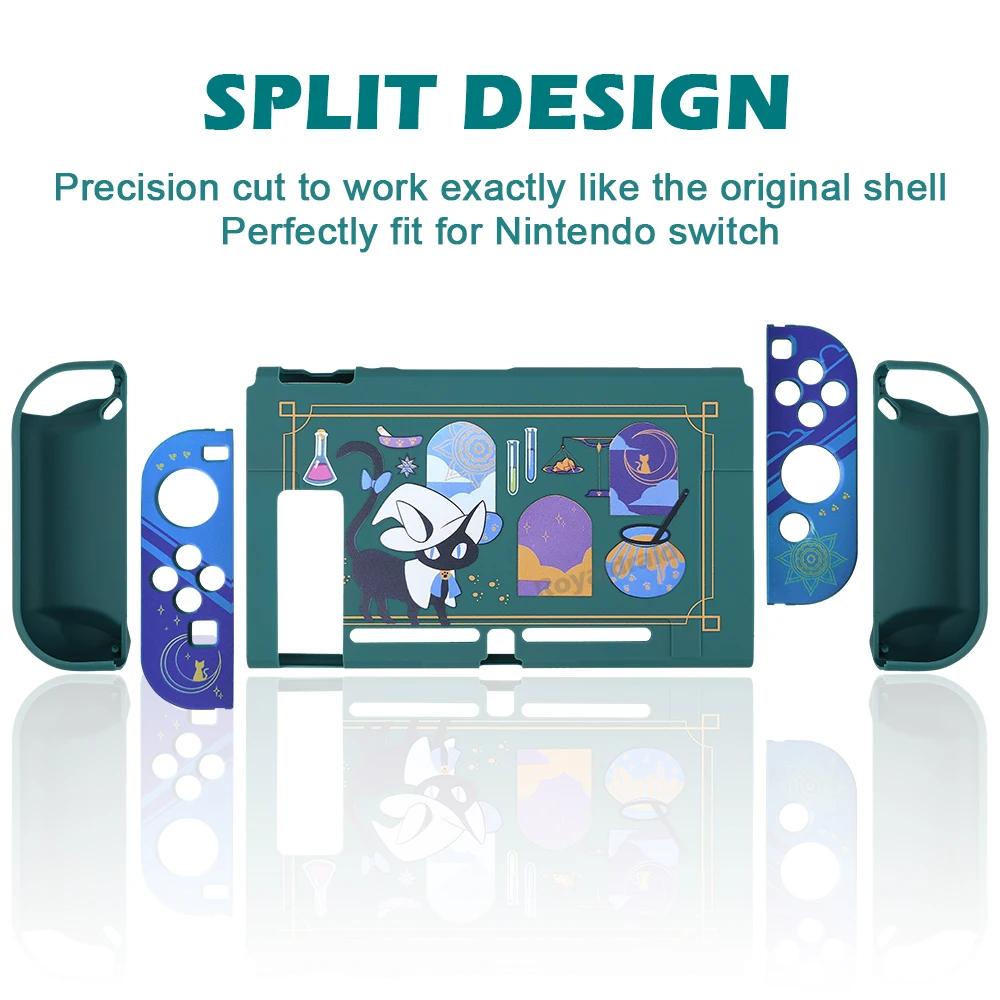 SPLIT DESIGN

Precision cut to work exactly like the original shell
Perfectly fit for Nintendo switch